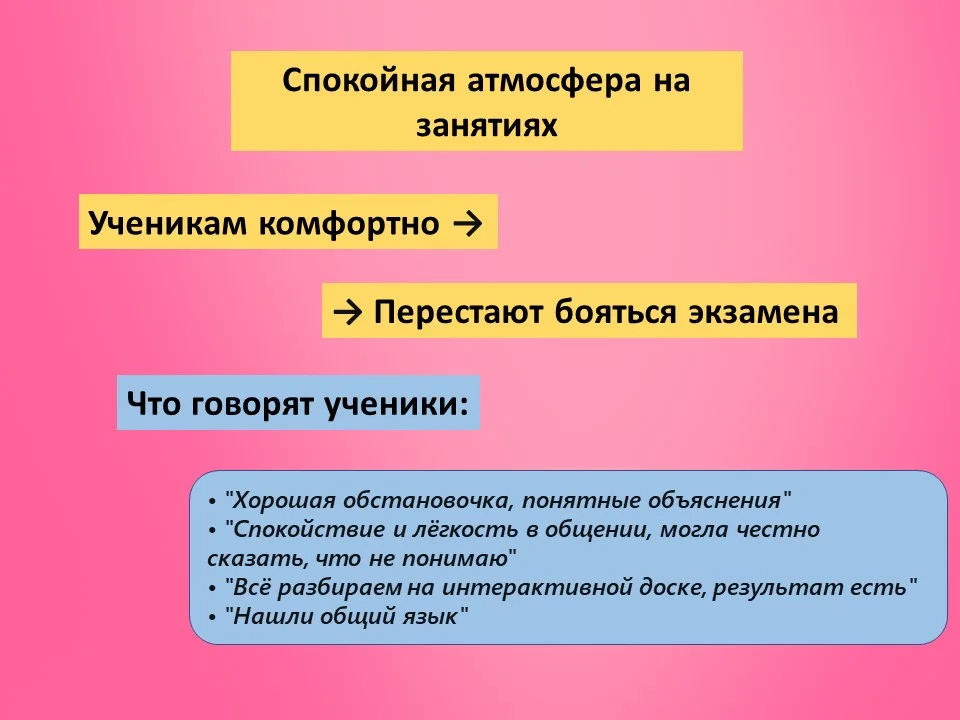 Спокойная атмосфера на занятиях

Ученикам комфортно →

→ Перестают бояться экзамена

Что говорят ученики:

• "Хорошая обстановочка, понятные объяснения"
• "Спокойствие и лёгкость в общении, могла честно сказать, что не понимаю"
• "Всё разбираем на интерактивной доске, результат есть"
• "Нашли общий язык"